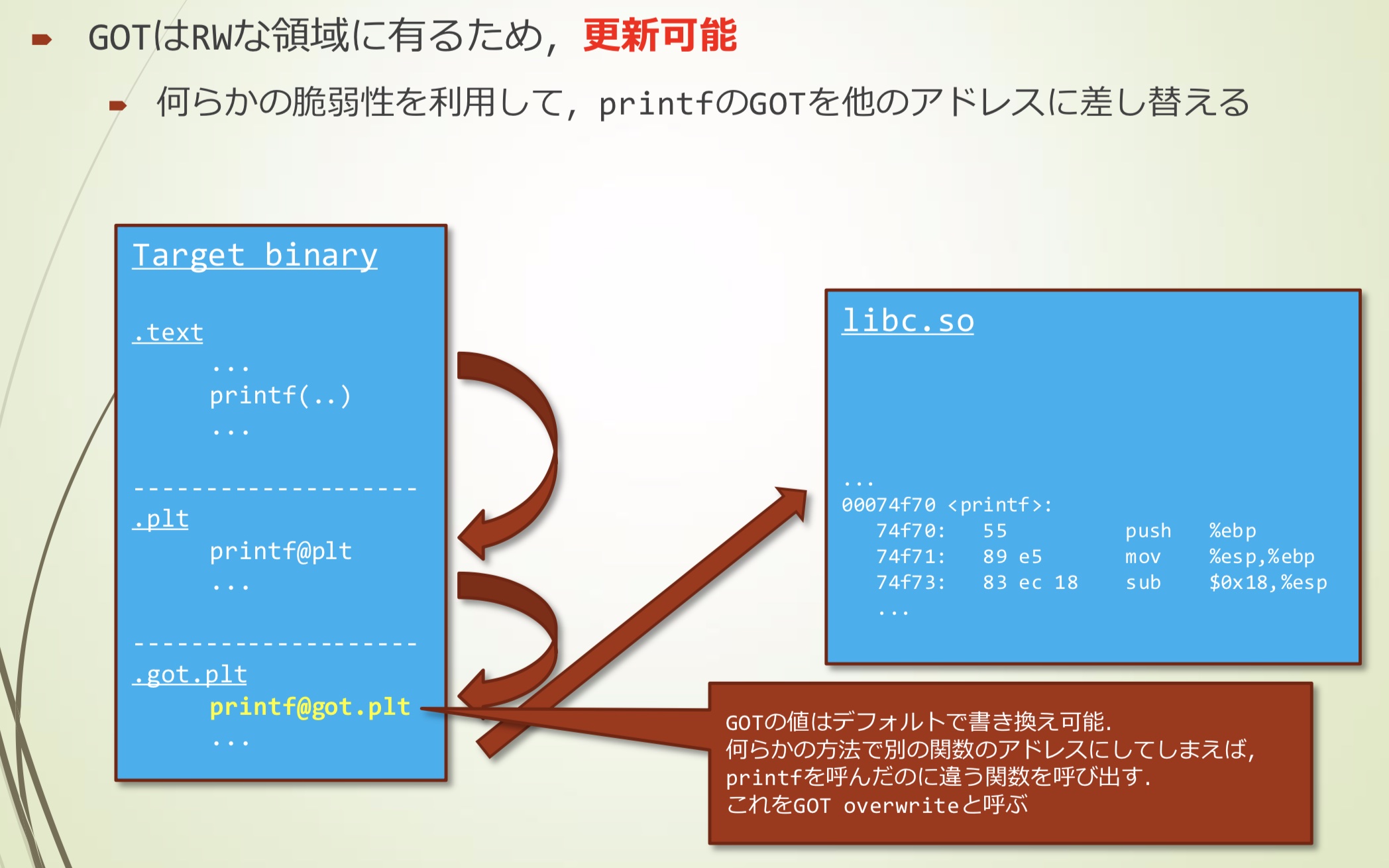 GOTはRWな領域に有るため，更新可能

何らかの脆弱性を利用して，printfのGOTを他のアドレスに差し替える

Target binary

.text
...
printf(..)
...

------------------
.plt
printf@plt
...

------------------
.got.plt
printf@got.plt
...

libc.so

...
00074f70 <printf>:
74f70: 55 push %ebp
74f71: 89 e5 mov %esp,%ebp
74f73: 83 ec 18 sub $0x18,%esp
...

GOTの値はデフォルトで書き換え可能.
何らかの方法で別の関数のアドレスにしてしまえば,
printfを呼んだのに違う関数を呼び出す.
これをGOT overwriteと呼ぶ